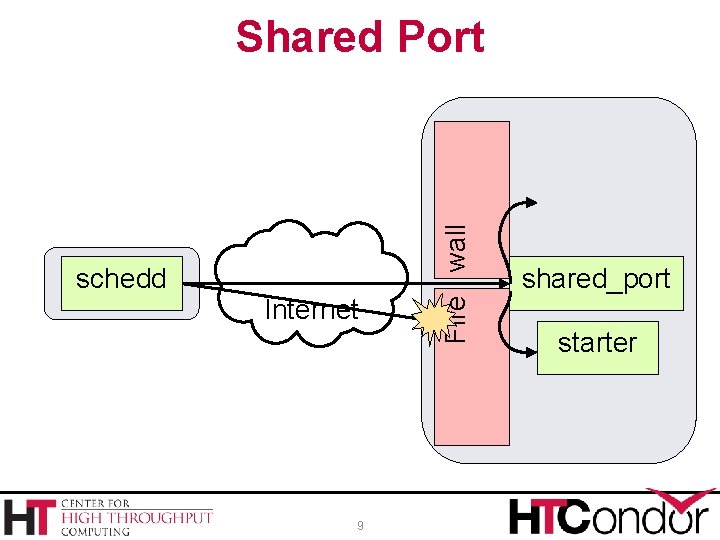 Shared Port

schedd

Internet

Fire wall

shared_port

starter

HT CENTER FOR HIGH THROUGHPUT COMPUTING

9

HTCondor